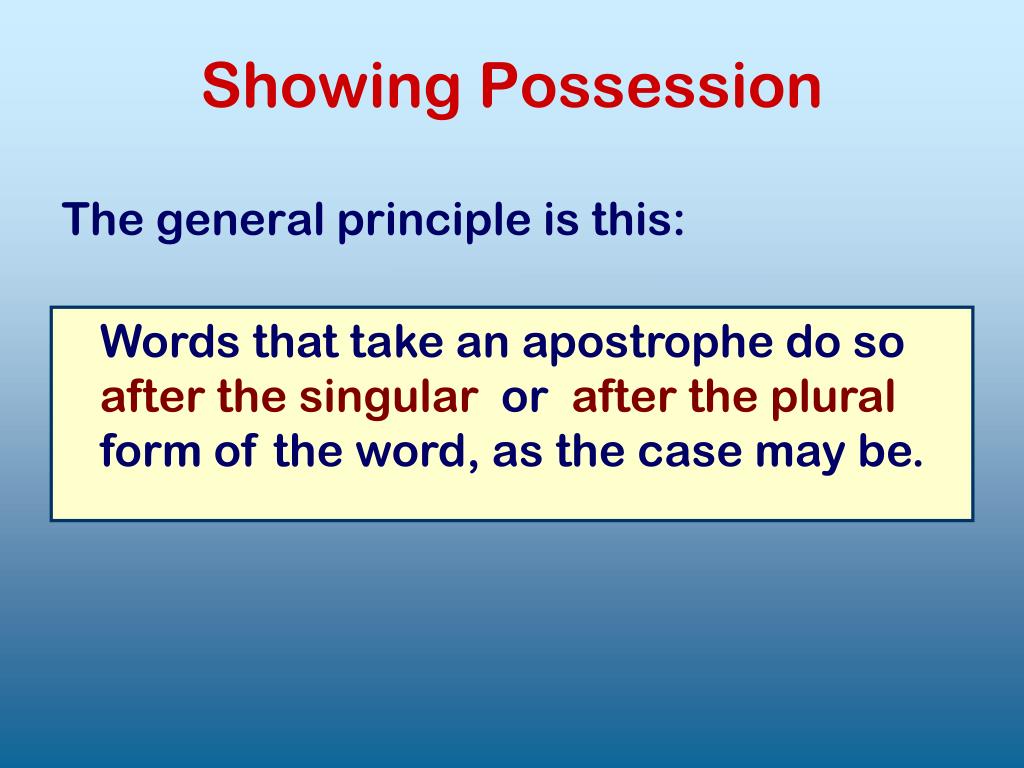 Showing Possession

The general principle is this:

Words that take an apostrophe do so after the singular or after the plural form of the word, as the case may be.